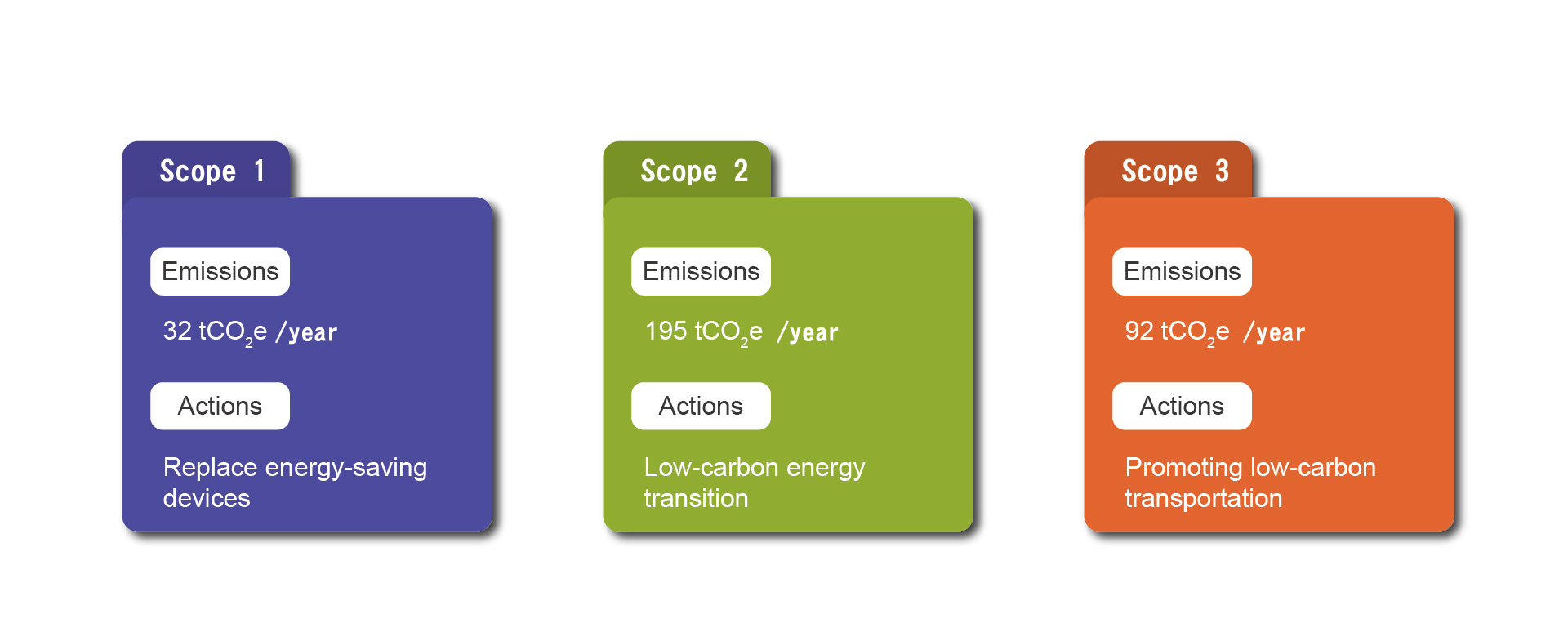 Scope 1

Emissions

32 $tCO_2e$ /year

Actions

Replace energy-saving devices

Scope 2

Emissions

195 $tCO_2e$ /year

Actions

Low-carbon energy transition

Scope 3

Emissions

92 $tCO_2e$ /year

Actions

Promoting low-carbon transportation